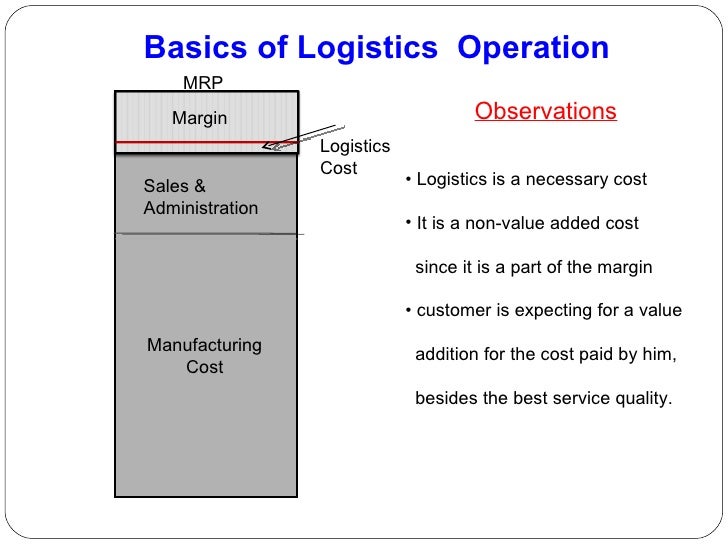 Basics of Logistics Operation

MRP

Margin

Logistics Cost

Sales & Administration

Manufacturing Cost

Observations

• Logistics is a necessary cost

• It is a non-value added cost since it is a part of the margin

• customer is expecting for a value addition for the cost paid by him, besides the best service quality.